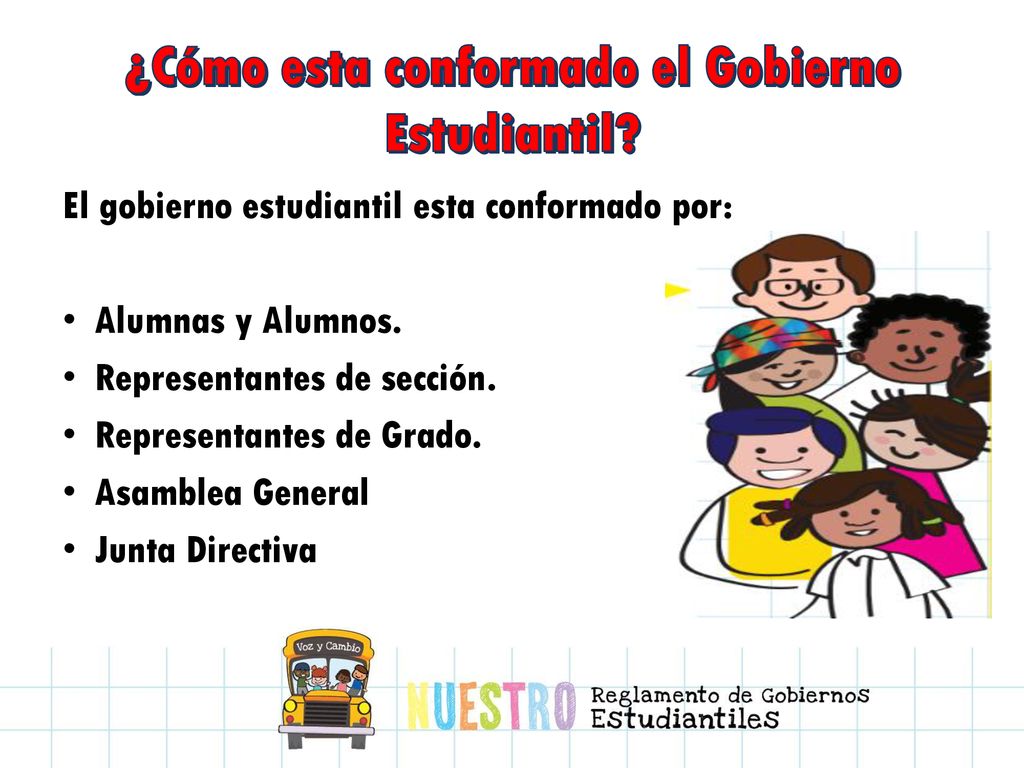 ¿Cómo esta conformado el Gobierno Estudiantil?

El gobierno estudiantil esta conformado por:

• Alumnas y Alumnos.
• Representantes de sección.
• Representantes de Grado.
• Asamblea General
• Junta Directiva

Voz y Cambio

NUESTRO Reglamento de Gobiernos Estudiantiles